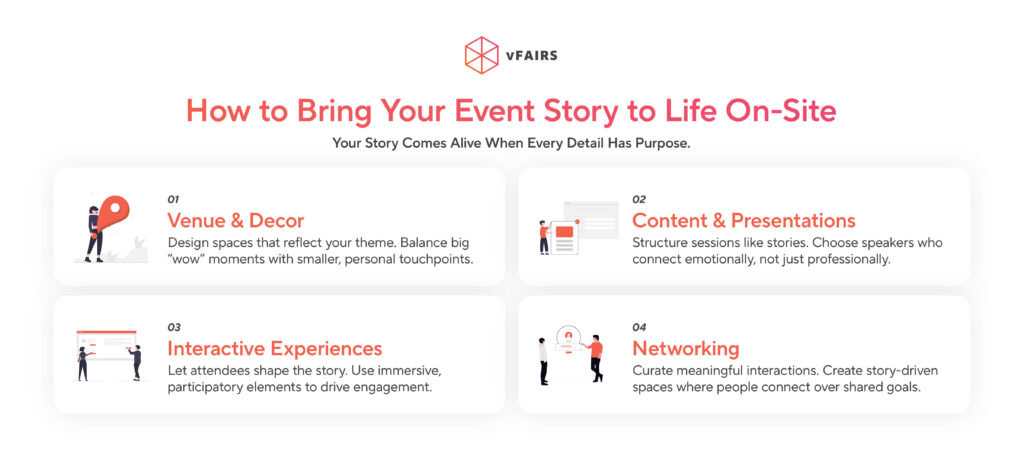 vFAIRS

How to Bring Your Event Story to Life On-Site

Your Story Comes Alive When Every Detail Has Purpose.

01
Venue & Decor
Design spaces that reflect your theme. Balance big "wow" moments with smaller, personal touchpoints.

02
Content & Presentations
Structure sessions like stories. Choose speakers who connect emotionally, not just professionally.

03
Interactive Experiences
Let attendees shape the story. Use immersive, participatory elements to drive engagement.

04
Networking
Curate meaningful interactions. Create story-driven spaces where people connect over shared goals.